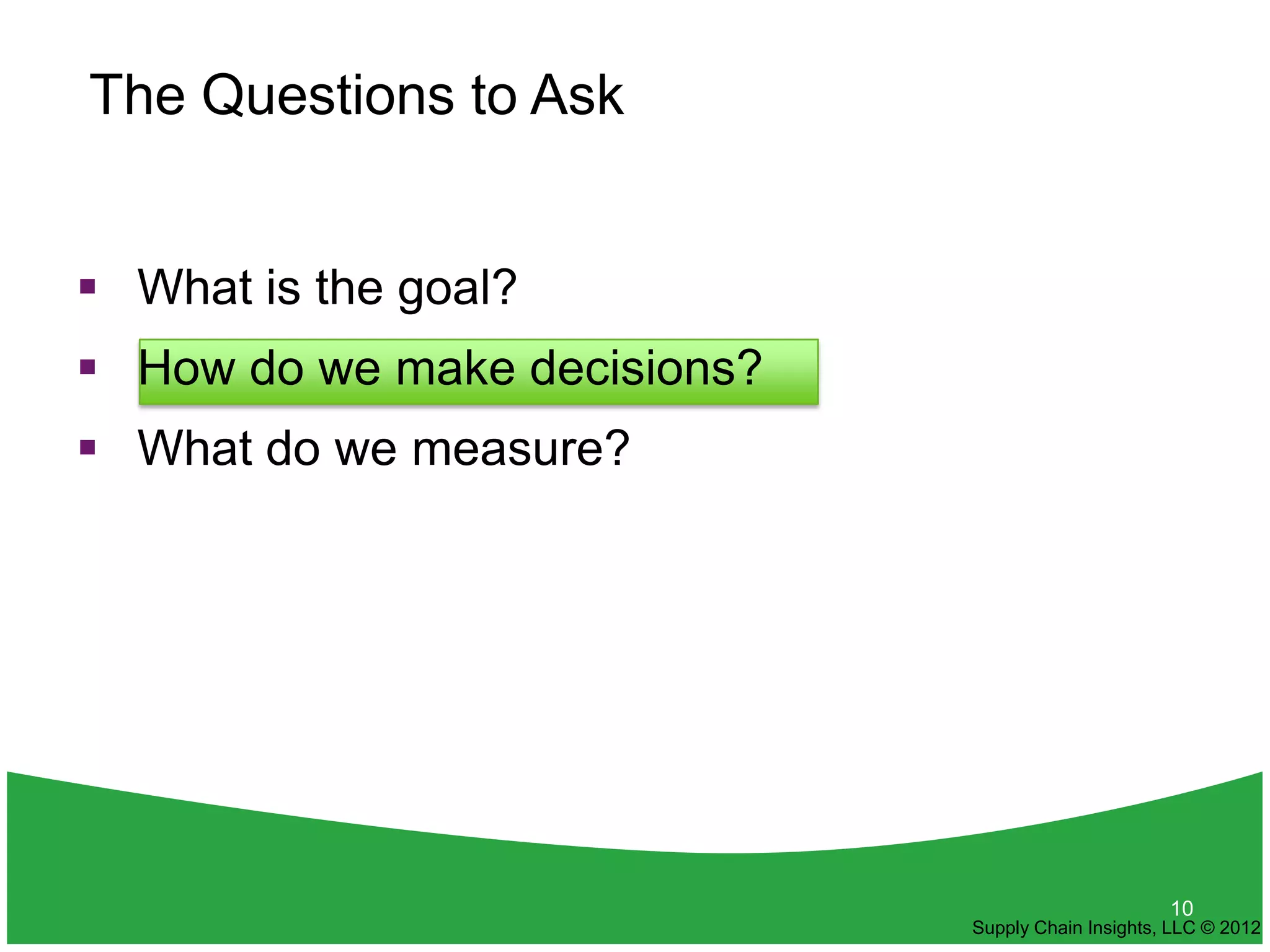 The Questions to Ask

▪ What is the goal?
▪ How do we make decisions?
▪ What do we measure?

10
Supply Chain Insights, LLC © 2012